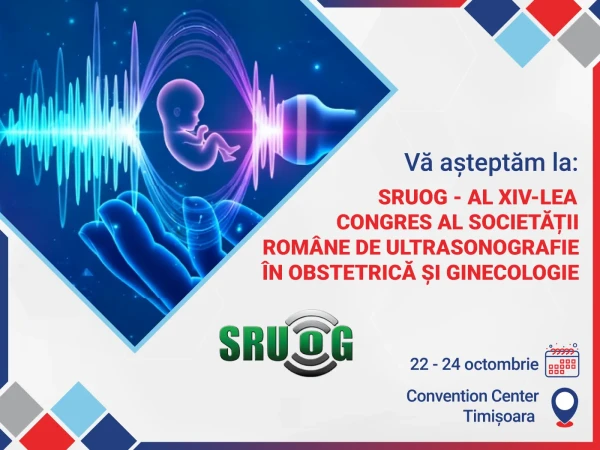 Vă așteptăm la:

SRUOG - AL XIV-LEA CONGRES AL SOCIETĂȚII ROMÂNE DE ULTRASONOGRAFIE ÎN OBSTETRICĂ ȘI GINECOLOGIE

SRUOG

22 - 24 octombrie

Convention Center
Timișoara